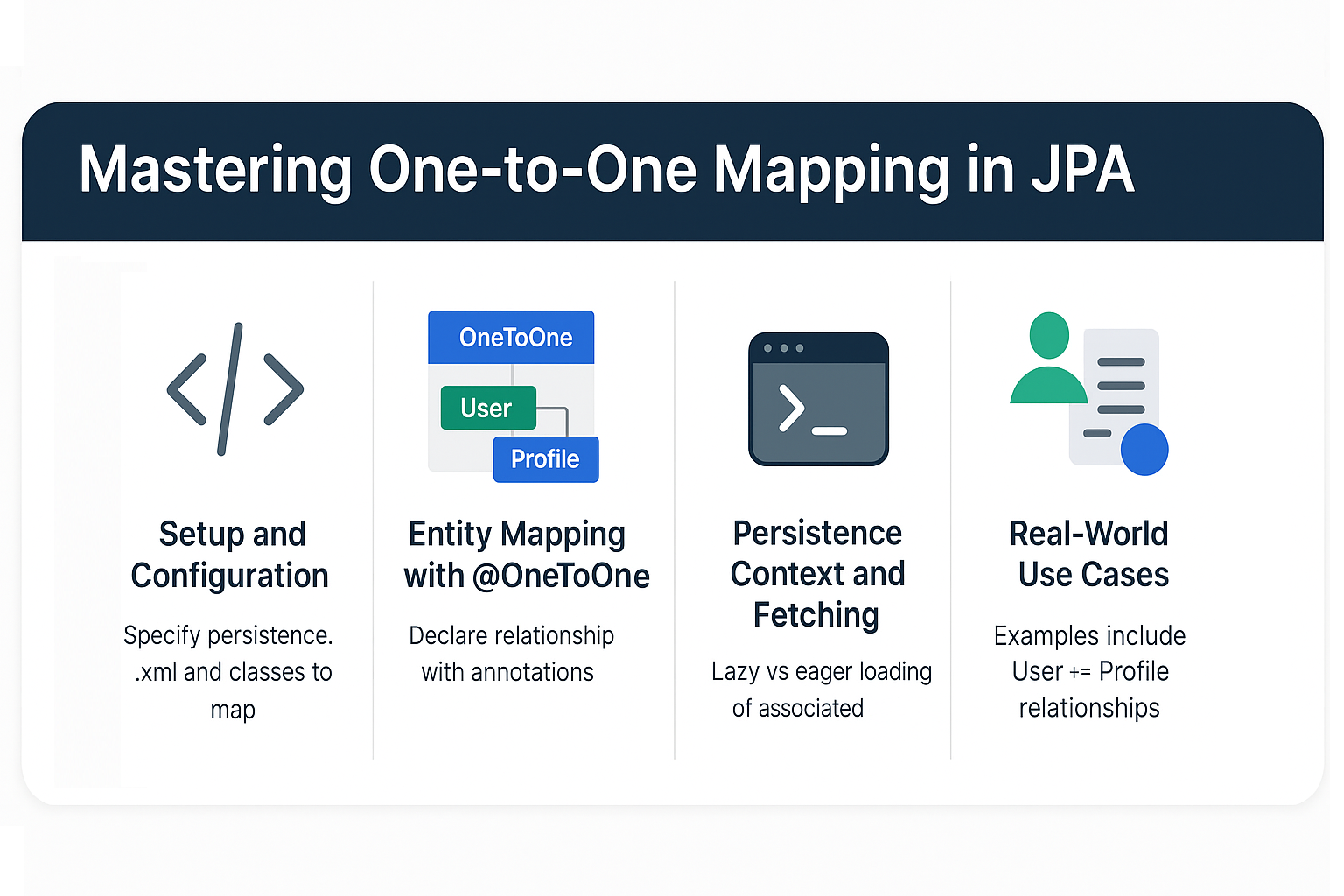 Mastering One-to-One Mapping in JPA

Setup and Configuration

Specify persistence. .xml and classes to map

OneToOne

User

Profile

Entity Mapping with @OneToOne

Declare relationship with annotations

Persistence Context and Fetching

Lazy vs eager loading of associated

Real-World Use Cases

Examples include User += Profile relationships